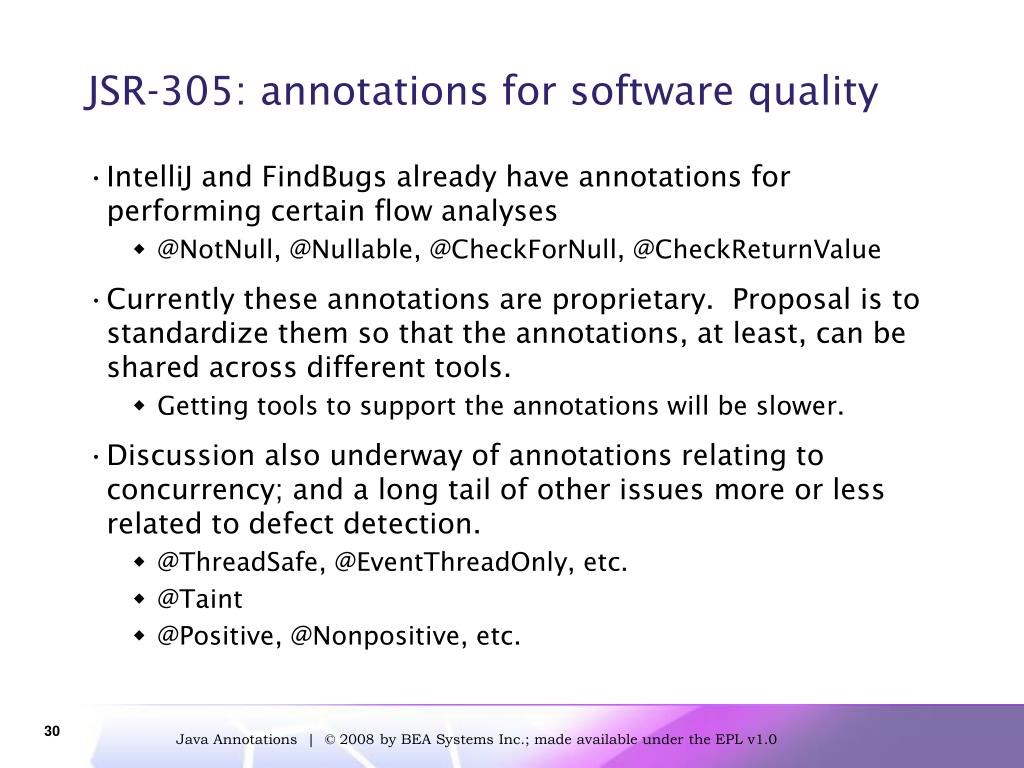 JSR-305: annotations for software quality

• IntelliJ and FindBugs already have annotations for performing certain flow analyses
 ◆ @NotNull, @Nullable, @CheckForNull, @CheckReturnValue

• Currently these annotations are proprietary.  Proposal is to standardize them so that the annotations, at least, can be shared across different tools.
 ◆ Getting tools to support the annotations will be slower.

• Discussion also underway of annotations relating to concurrency; and a long tail of other issues more or less related to defect detection.
 ◆ @ThreadSafe, @EventThreadOnly, etc.
 ◆ @Taint
 ◆ @Positive, @Nonpositive, etc.

30

Java Annotations | © 2008 by BEA Systems Inc.; made available under the EPL v1.0